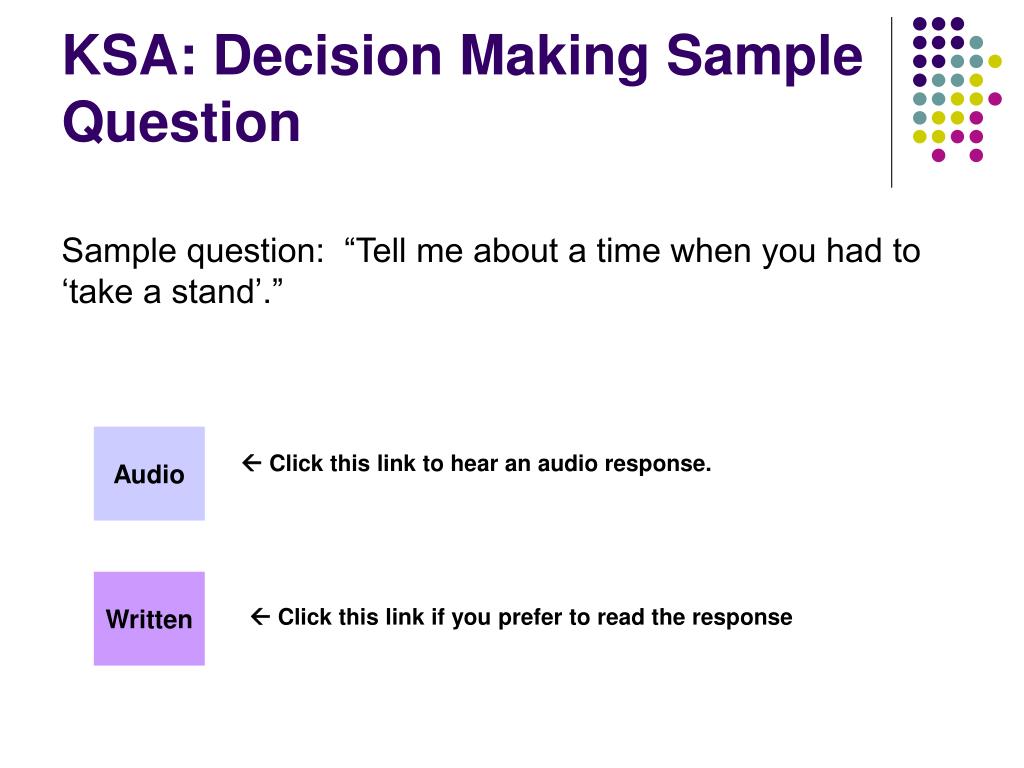 KSA: Decision Making Sample Question

Sample question: “Tell me about a time when you had to ‘take a stand’.”

Audio

← Click this link to hear an audio response.

Written

← Click this link if you prefer to read the response